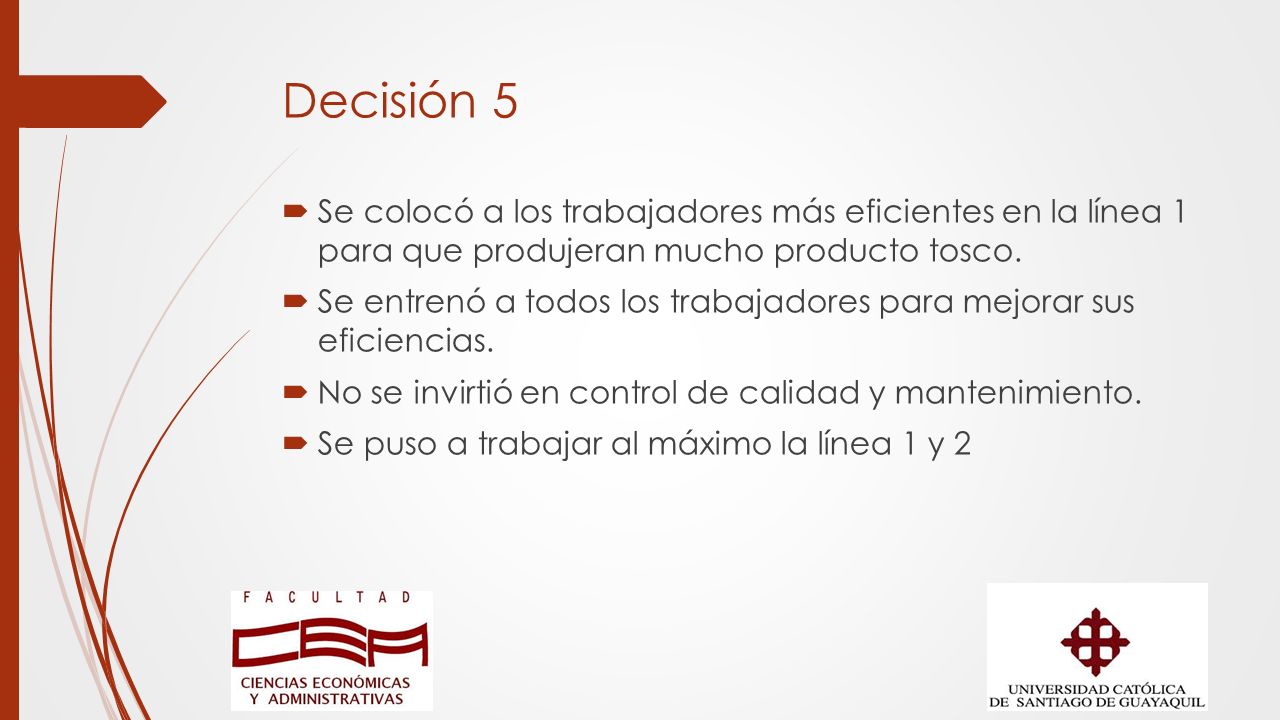 Decisión 5

Se colocó a los trabajadores más eficientes en la línea 1 para que produjeran mucho producto tosco.

Se entrenó a todos los trabajadores para mejorar sus eficiencias.

No se invirtió en control de calidad y mantenimiento.

Se puso a trabajar al máximo la línea 1 y 2

FACULTAD
CEA
CIENCIAS ECONÓMICAS
Y ADMINISTRATIVAS

UNIVERSIDAD CATÓLICA
DE SANTIAGO DE GUAYAQUIL